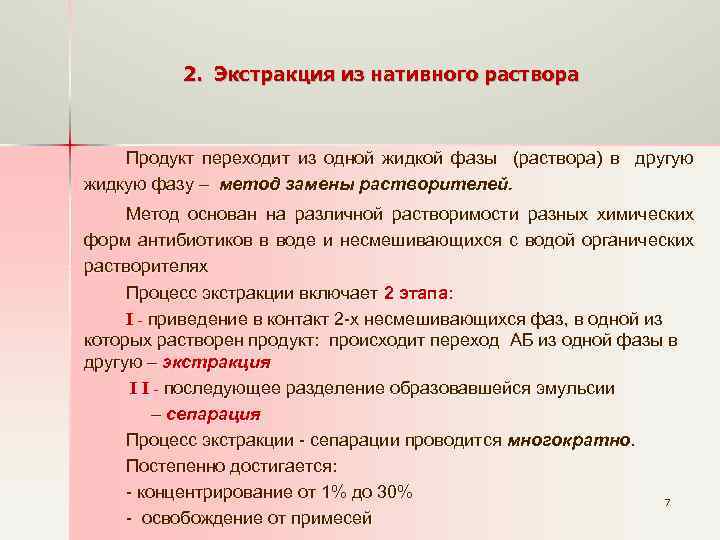 2. Экстракция из нативного раствора

Продукт переходит из одной жидкой фазы (раствора) в другую жидкую фазу – метод замены растворителей.

Метод основан на различной растворимости разных химических форм антибиотиков в воде и несмешивающихся с водой органических растворителях

Процесс экстракции включает 2 этапа:

I - приведение в контакт 2-х несмешивающихся фаз, в одной из которых растворен продукт: происходит переход АБ из одной фазы в другую – экстракция

I I - последующее разделение образовавшейся эмульсии – сепарация

Процесс экстракции - сепарации проводится многократно.

Постепенно достигается:

- концентрирование от 1% до 30%

- освобождение от примесей

7